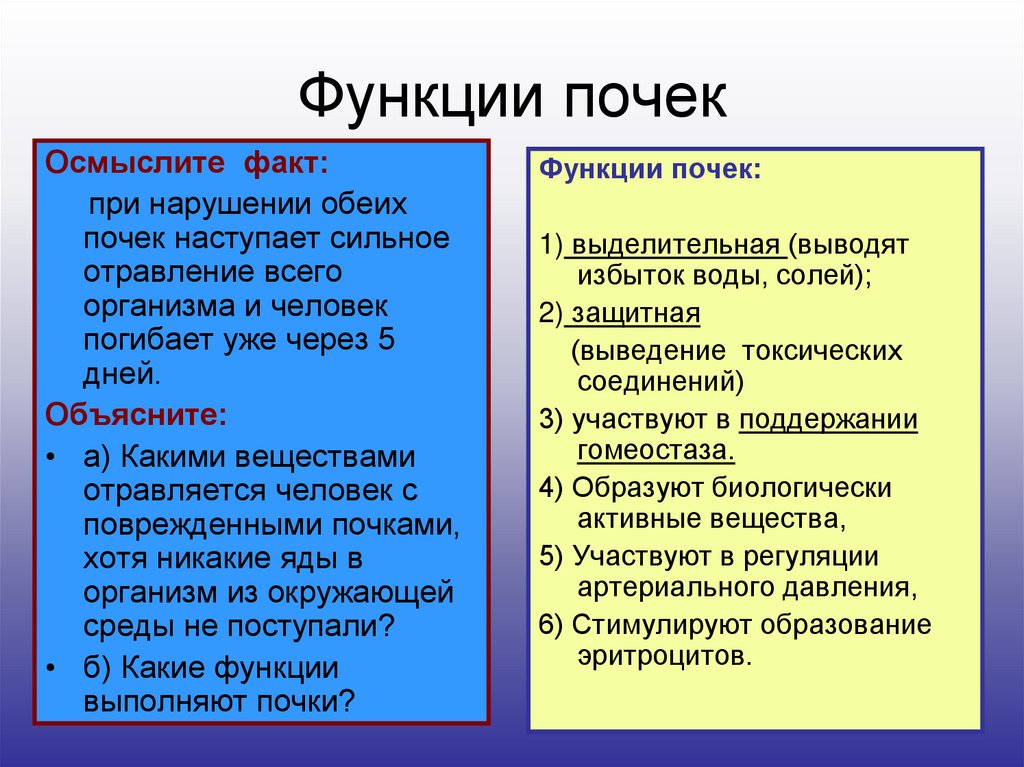 Функции почек

Осмыслите факт:

при нарушении обеих почек наступает сильное отравление всего организма и человек погибает уже через 5 дней.

Объясните:

• а) Какими веществами отравляется человек с поврежденными почками, хотя никакие яды в организм из окружающей среды не поступали?
• б) Какие функции выполняют почки?

Функции почек:

1) выделительная (выводят избыток воды, солей);
2) защитная
(выведение токсических соединений)
3) участвуют в поддержании гомеостаза.
4) Образуют биологически активные вещества,
5) Участвуют в регуляции артериального давления,
6) Стимулируют образование эритроцитов.